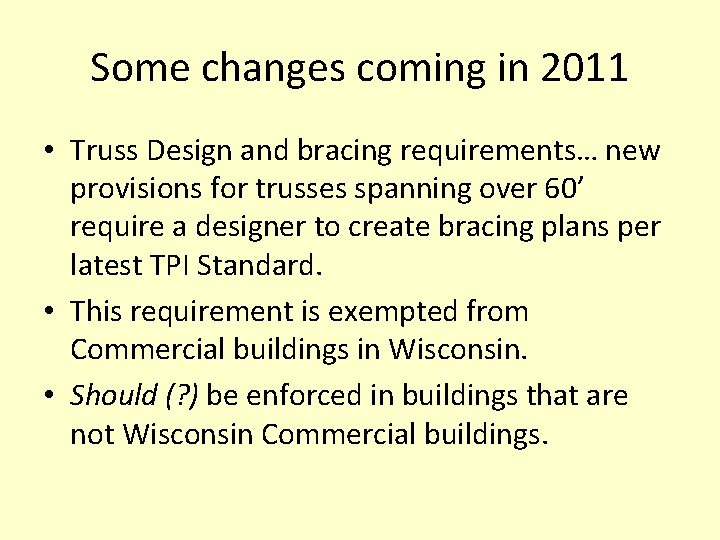 Some changes coming in 2011

• Truss Design and bracing requirements… new provisions for trusses spanning over 60’ require a designer to create bracing plans per latest TPI Standard.
• This requirement is exempted from Commercial buildings in Wisconsin.
• Should (?) be enforced in buildings that are not Wisconsin Commercial buildings.